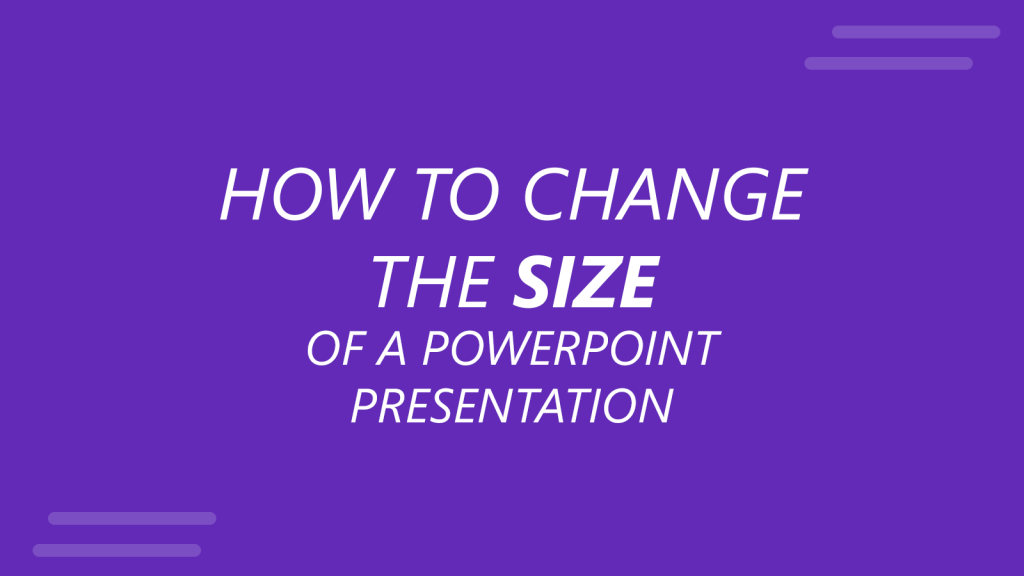 HOW TO CHANGE THE SIZE OF A POWERPOINT PRESENTATION